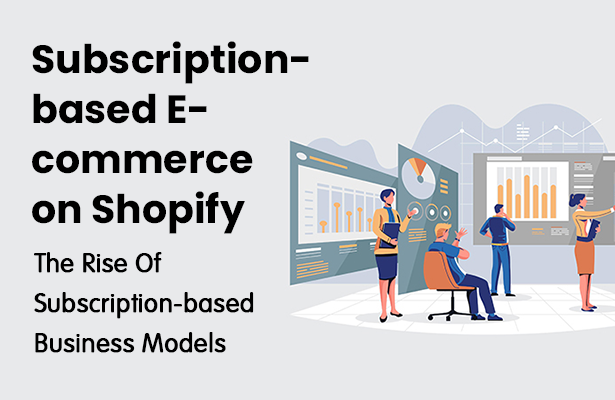 Subscription-based E-commerce on Shopify

The Rise Of Subscription-based Business Models